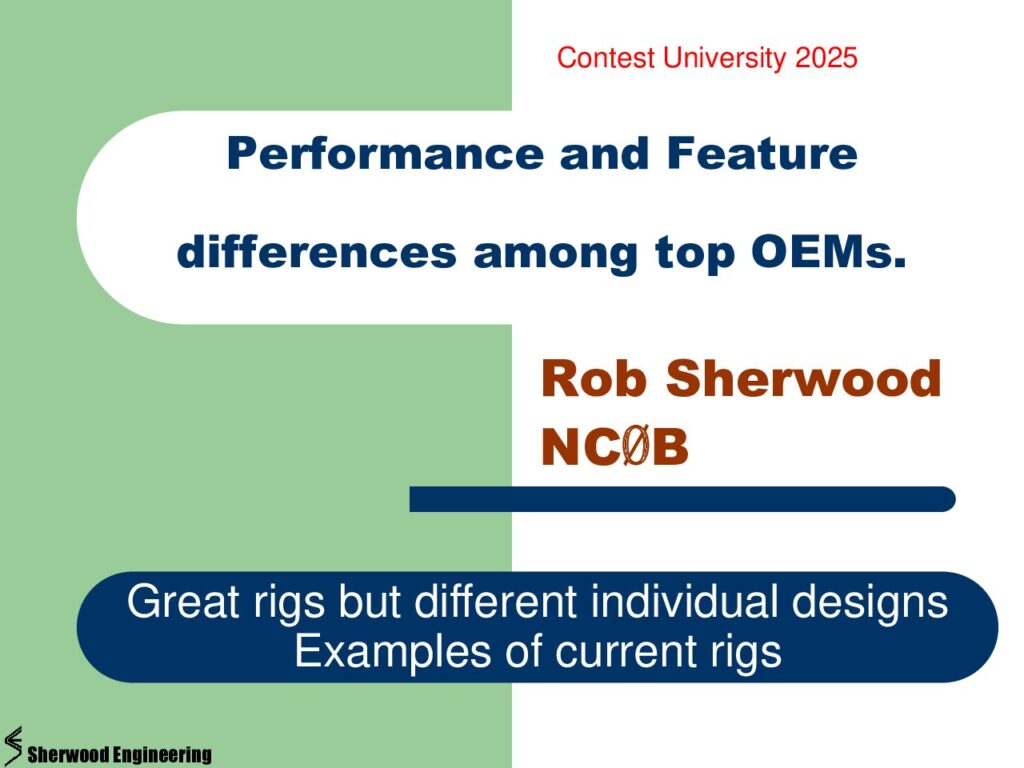 Contest University 2025

Performance and Feature differences among top OEMs.

Rob Sherwood
NCØB

Great rigs but different individual designs
Examples of current rigs

Sherwood Engineering